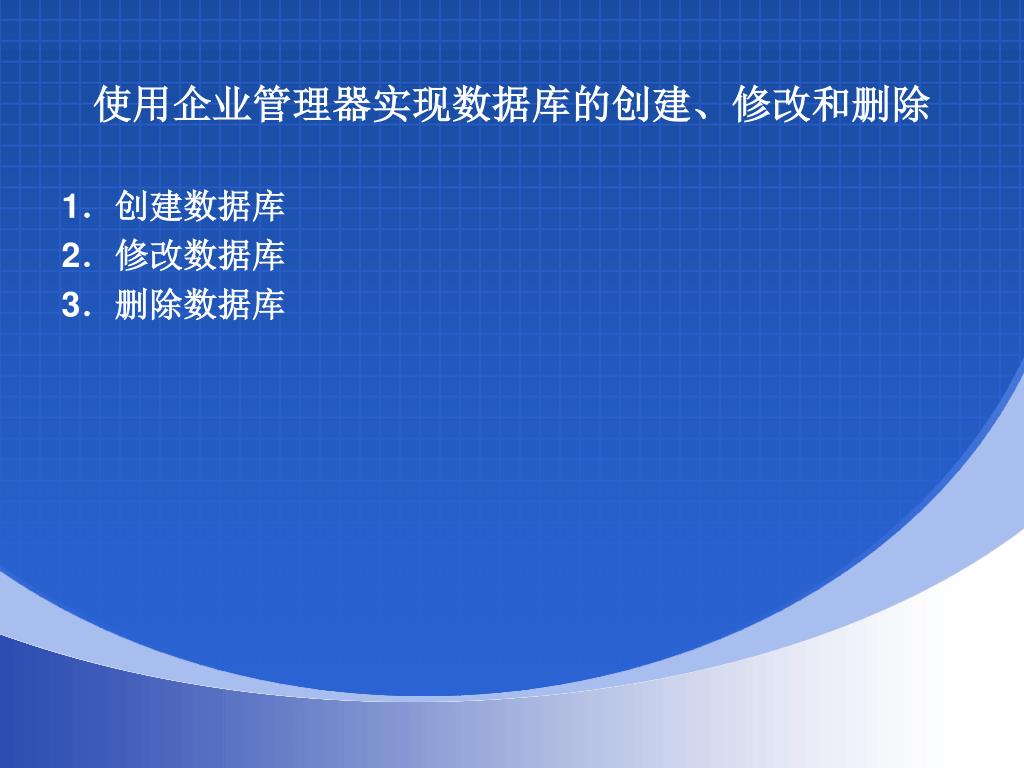 使用企业管理器实现数据库的创建、修改和删除

1．创建数据库
2．修改数据库
3．删除数据库